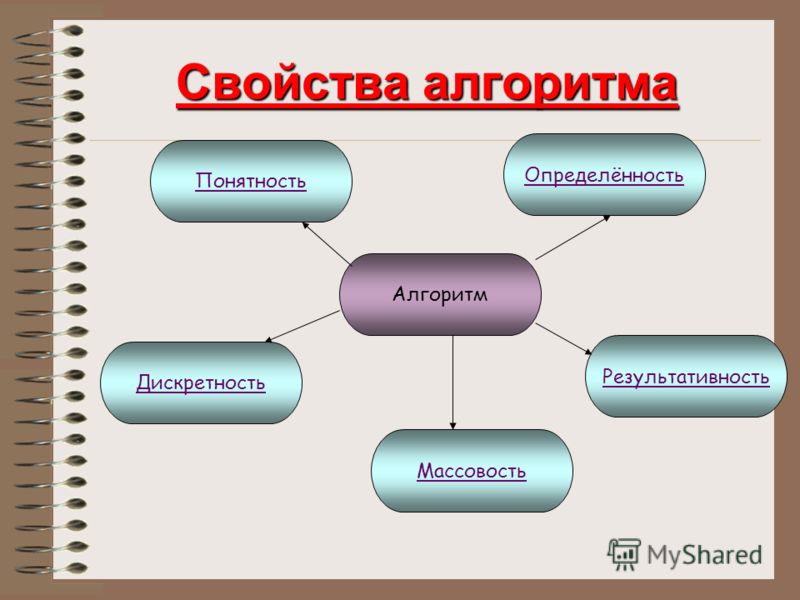 Свойства алгоритма

Понятность

Определённость

Алгоритм

Дискретность

Результативность

Массовость

MyShared